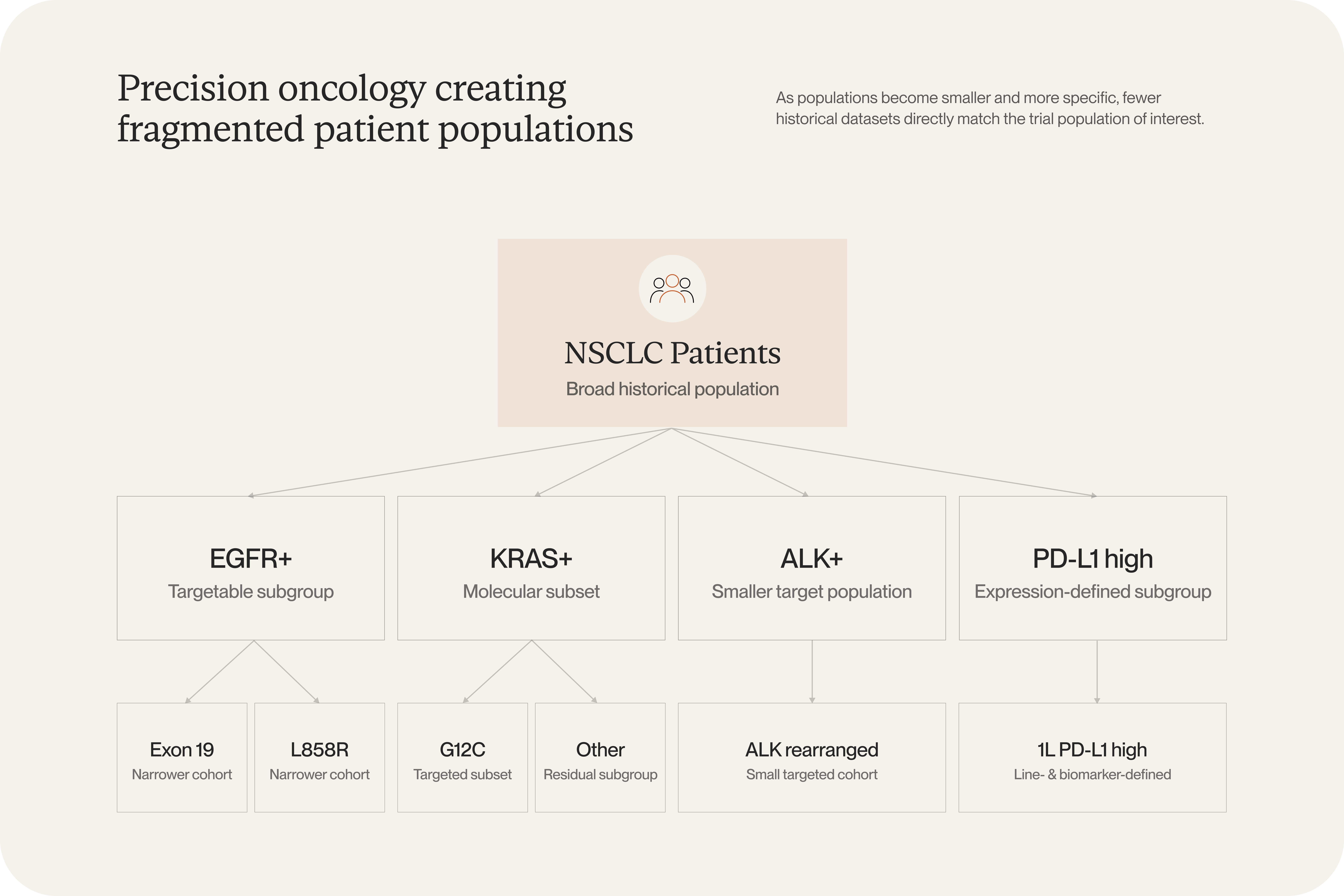 Precision oncology creating fragmented patient populations

As populations become smaller and more specific, fewer historical datasets directly match the trial population of interest.

NSCLC Patients
Broad historical population

EGFR+
Targetable subgroup

KRAS+
Molecular subset

ALK+
Smaller target population

PD-L1 high
Expression-defined subgroup

Exon 19
Narrower cohort

L858R
Narrower cohort

G12C
Targeted subset

Other
Residual subgroup

ALK rearranged
Small targeted cohort

1L PD-L1 high
Line- & biomarker-defined